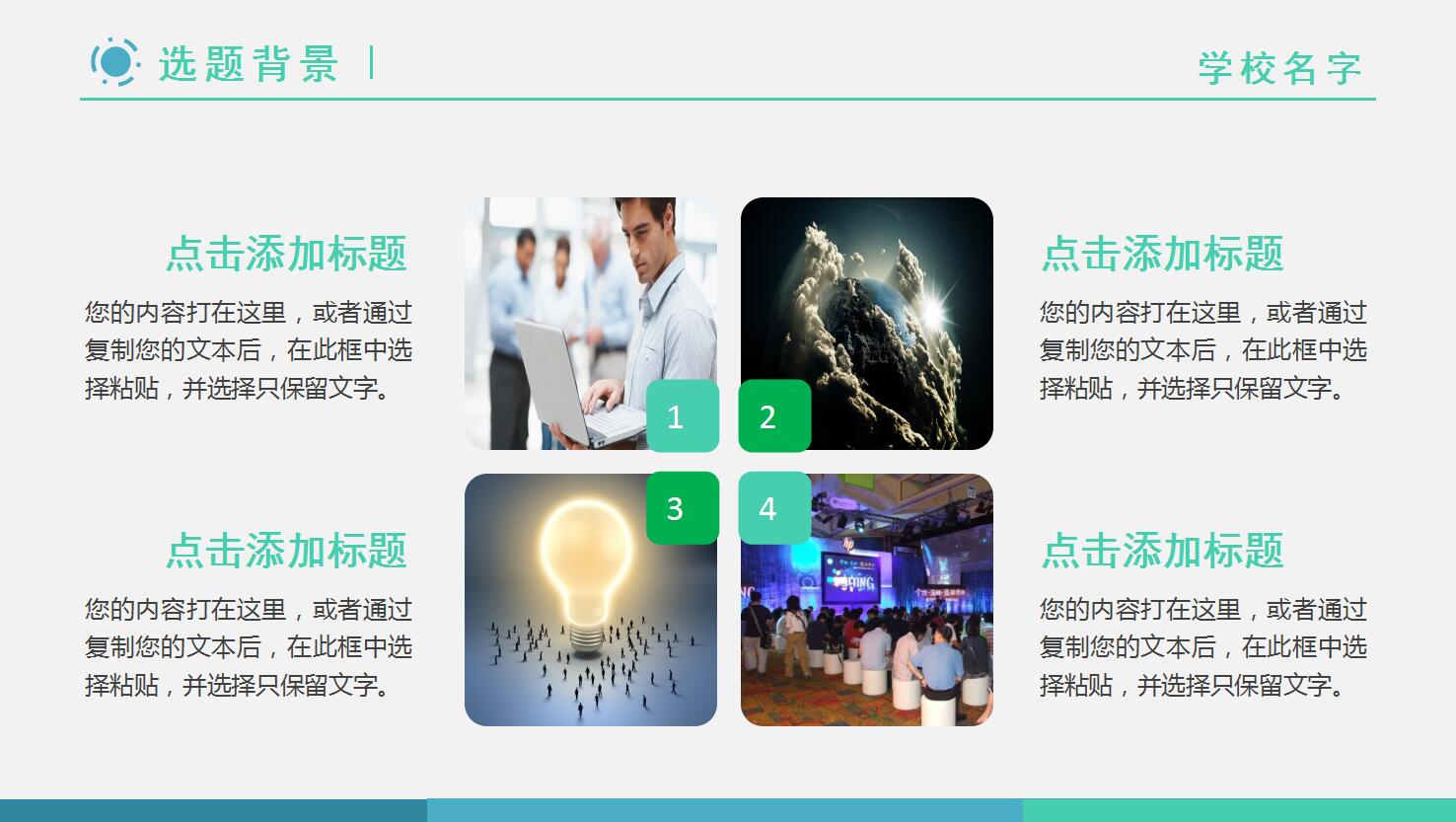 选题背景

学校名字

点击添加标题

您的内容打在这里，或者通过复制您的文本后，在此框中选择粘贴，并选择只保留文字。

1

2

点击添加标题

您的内容打在这里，或者通过复制您的文本后，在此框中选择粘贴，并选择只保留文字。

3

4

点击添加标题

您的内容打在这里，或者通过复制您的文本后，在此框中选择粘贴，并选择只保留文字。

点击添加标题

您的内容打在这里，或者通过复制您的文本后，在此框中选择粘贴，并选择只保留文字。